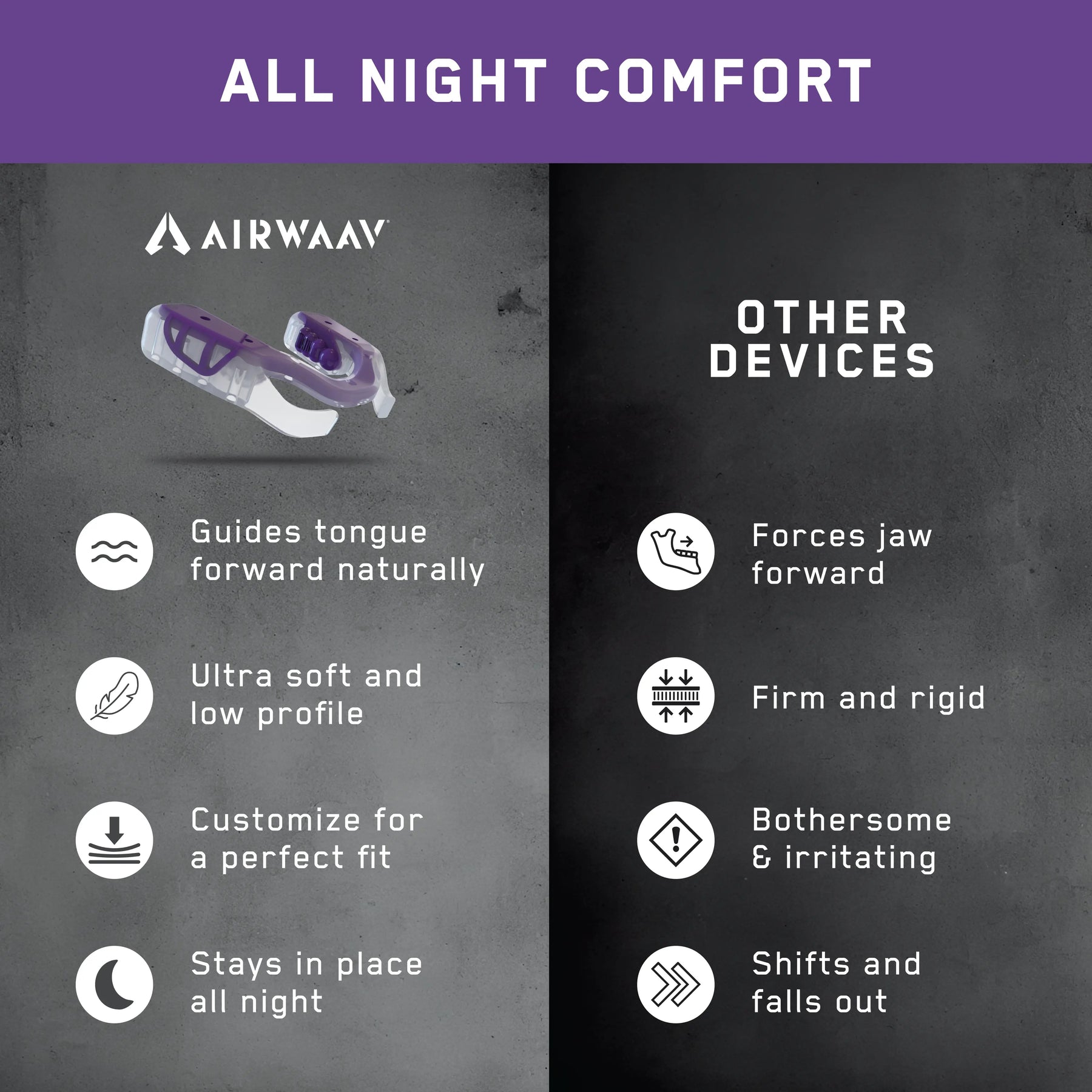 ALL NIGHT COMFORT

AIRWAAV

Guides tongue forward naturally

Ultra soft and low profile

Customize for a perfect fit

Stays in place all night

OTHER DEVICES

Forces jaw forward

Firm and rigid

Bothersome & irritating

Shifts and falls out